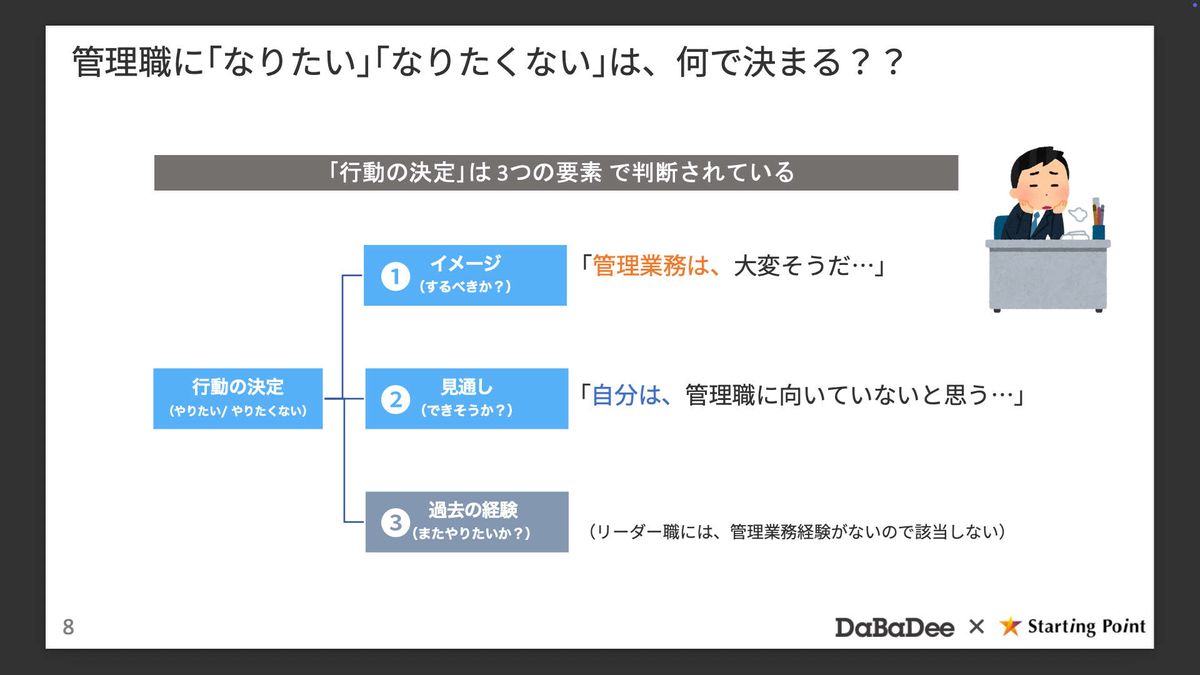 管理職に「なりたい」「なりたくない」は、何で決まる？？

「行動の決定」は 3つの要素 で判断されている

行動の決定
（やりたい/ やりたくない）

1 イメージ
（するべきか？）

「管理業務は、大変そうだ…」

2 見通し
（できそうか？）

「自分は、管理職に向いていないと思う…」

3 過去の経験
（またやりたいか？）

（リーダー職には、管理業務経験がないので該当しない）

8

DaBaDee × Starting Point